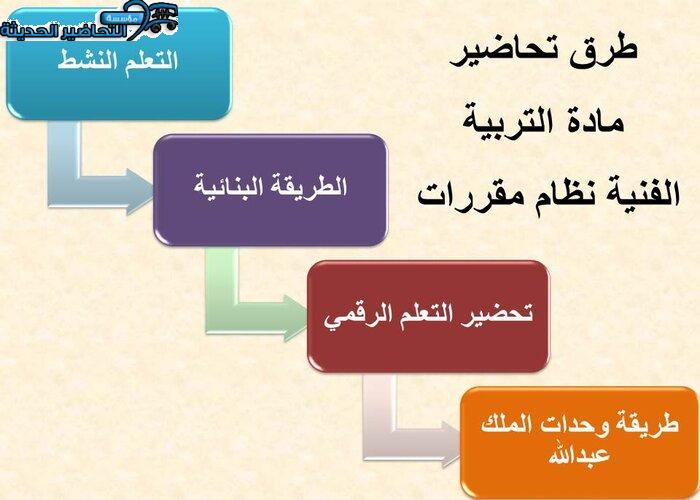 مؤسسة التحاضير الحديثة

طرق تحاضير مادة التربية الفنية نظام مقررات

التعلم النشط

الطريقة البنائية

تحضير التعلم الرقمي

طريقة وحدات الملك عبدالله